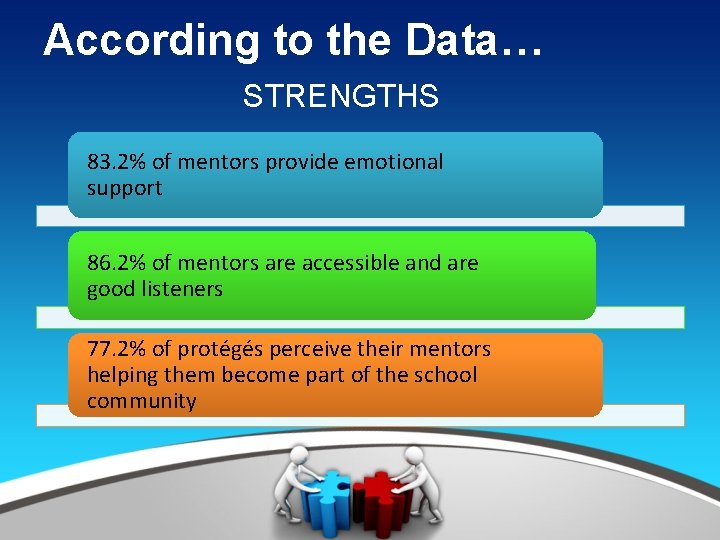 According to the Data…

STRENGTHS

83.2% of mentors provide emotional support

86.2% of mentors are accessible and are good listeners

77.2% of protégés perceive their mentors helping them become part of the school community